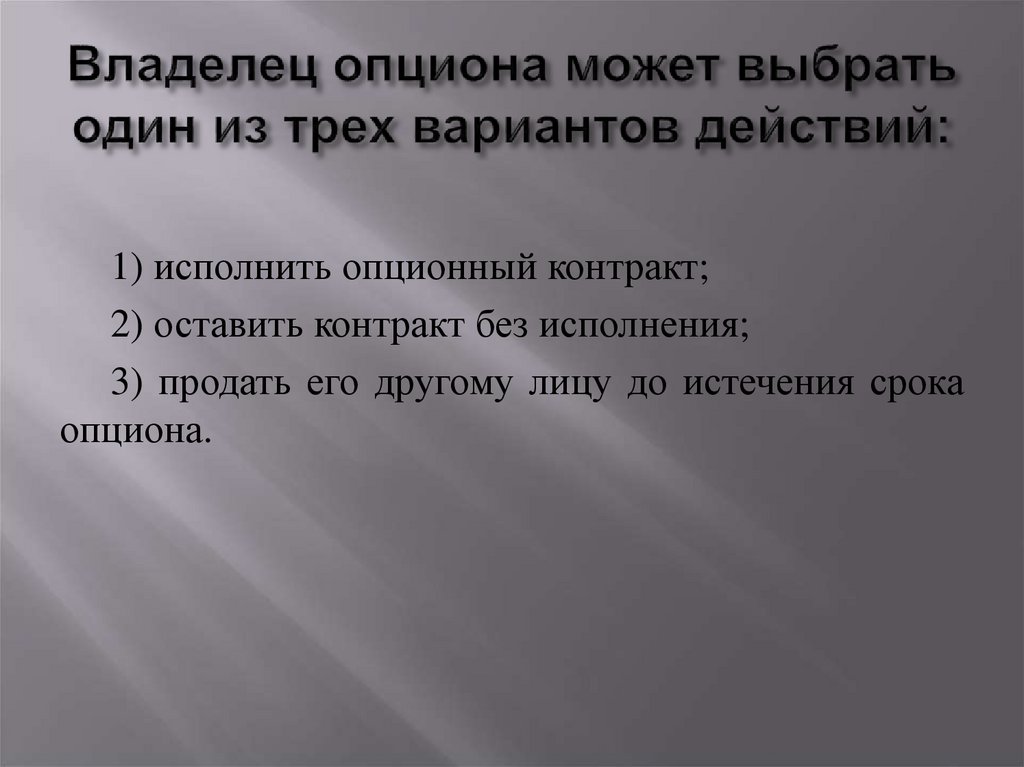 Владелец опциона может выбрать один из трех вариантов действий:

1) исполнить опционный контракт;

2) оставить контракт без исполнения;

3) продать его другому лицу до истечения срока опциона.